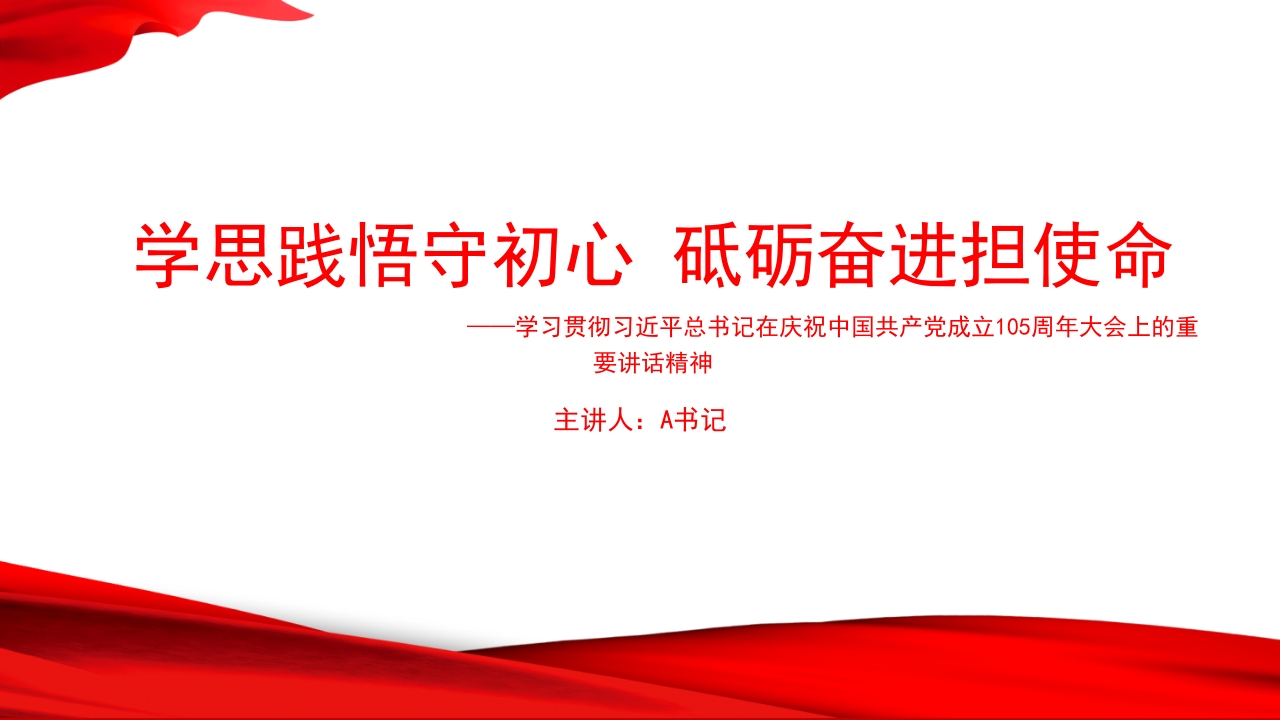 学思践悟守初心 砥砺奋进担使命

——学习贯彻习近平总书记在庆祝中国共产党成立105周年大会上的重要讲话精神

主讲人：A书记